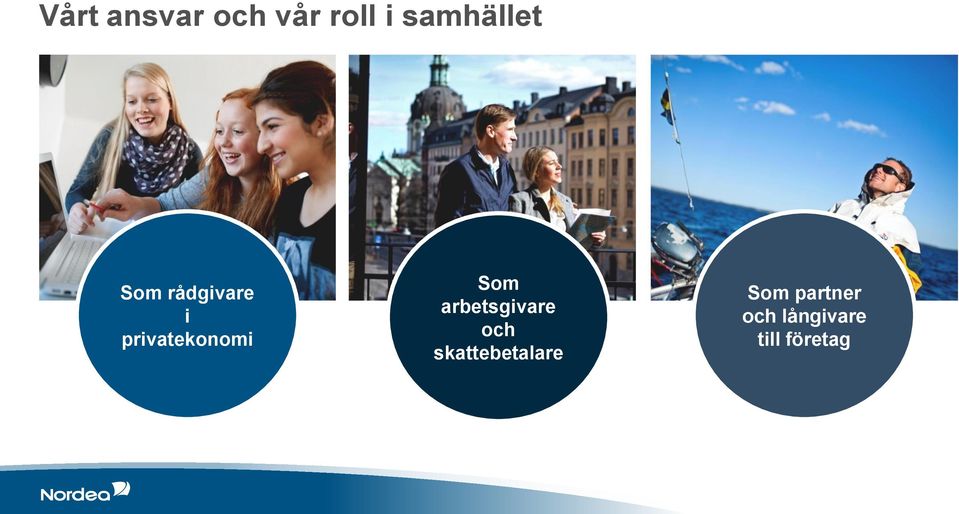 Vårt ansvar och vår roll i samhället

Som rådgivare i privatekonomi

Som arbetsgivare och skattebetalare

Som partner och långivare till företag

Nordea